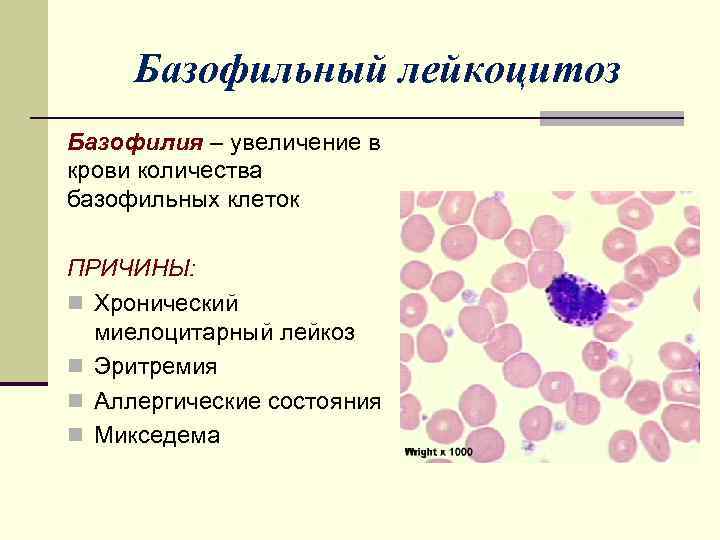 Базофильный лейкоцитоз

Базофилия – увеличение в крови количества базофильных клеток

ПРИЧИНЫ:
Хронический миелоцитарный лейкоз
Эритремия
Аллергические состояния
Микседема

Wright x 1000